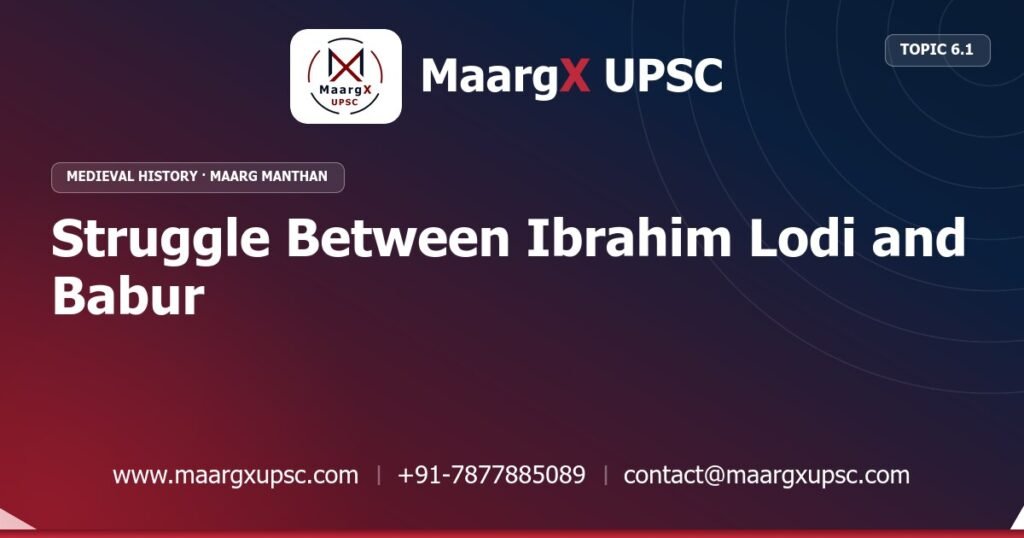 MaargX UPSC

MaargX UPSC

TOPIC 6.1

MEDIEVAL HISTORY · MAARG MANTHAN

Struggle Between Ibrahim Lodi and Babur

www.maargxupsc.com | +91-7877885089 | contact@maargxupsc.com